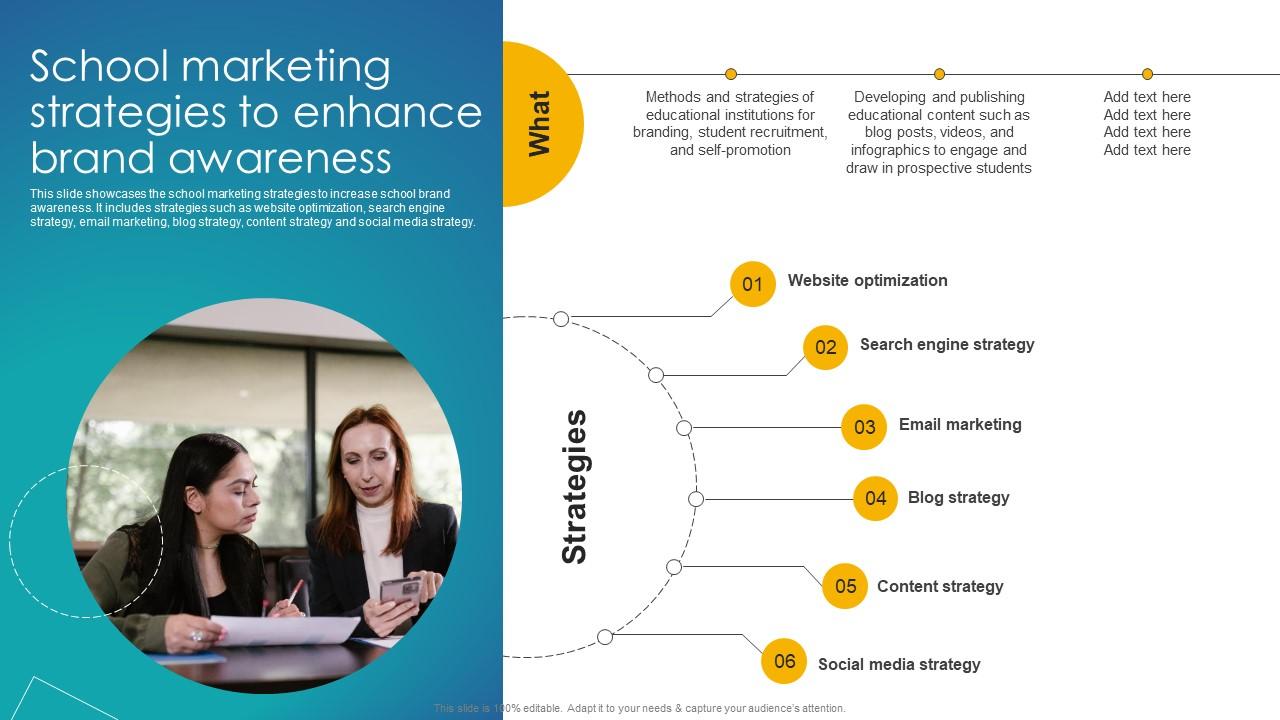 School marketing strategies to enhance brand awareness

This slide showcases the school marketing strategies to increase school brand awareness. It includes strategies such as website optimization, search engine strategy, email marketing, blog strategy, content strategy and social media strategy.

What

Methods and strategies of educational institutions for branding, student recruitment, and self-promotion

Developing and publishing educational content such as blog posts, videos, and infographics to engage and draw in prospective students

Add text here
Add text here
Add text here
Add text here

Strategies

01 Website optimization

02 Search engine strategy

03 Email marketing

04 Blog strategy

05 Content strategy

06 Social media strategy

This slide is 100% editable. Adapt it to your needs & capture your audience's attention.